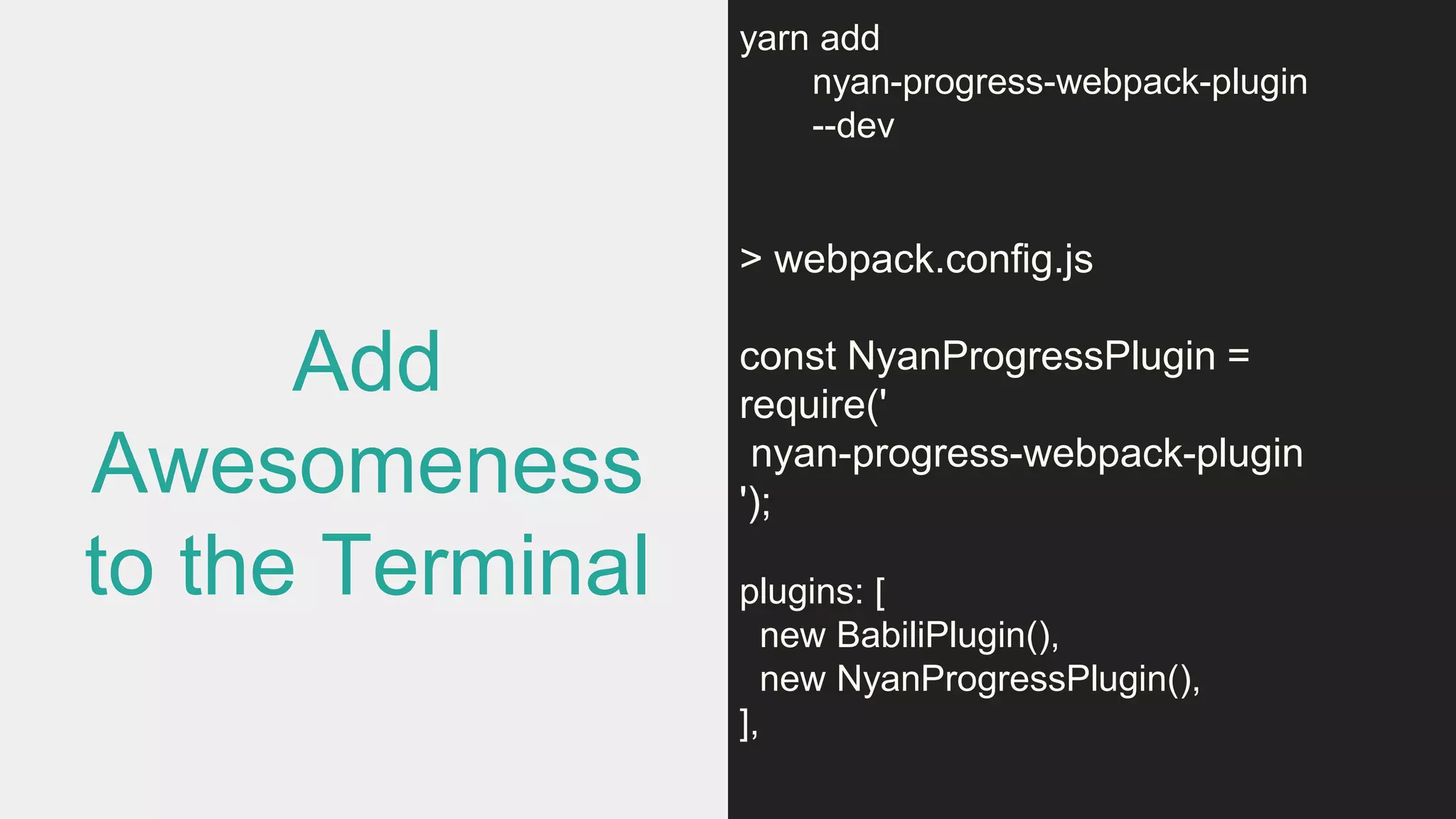 Add Awesomeness to the Terminal

yarn add
nyan-progress-webpack-plugin
--dev

> webpack.config.js

const NyanProgressPlugin =
require('
nyan-progress-webpack-plugin
');

plugins: [
new BabiliPlugin(),
new NyanProgressPlugin(),
],